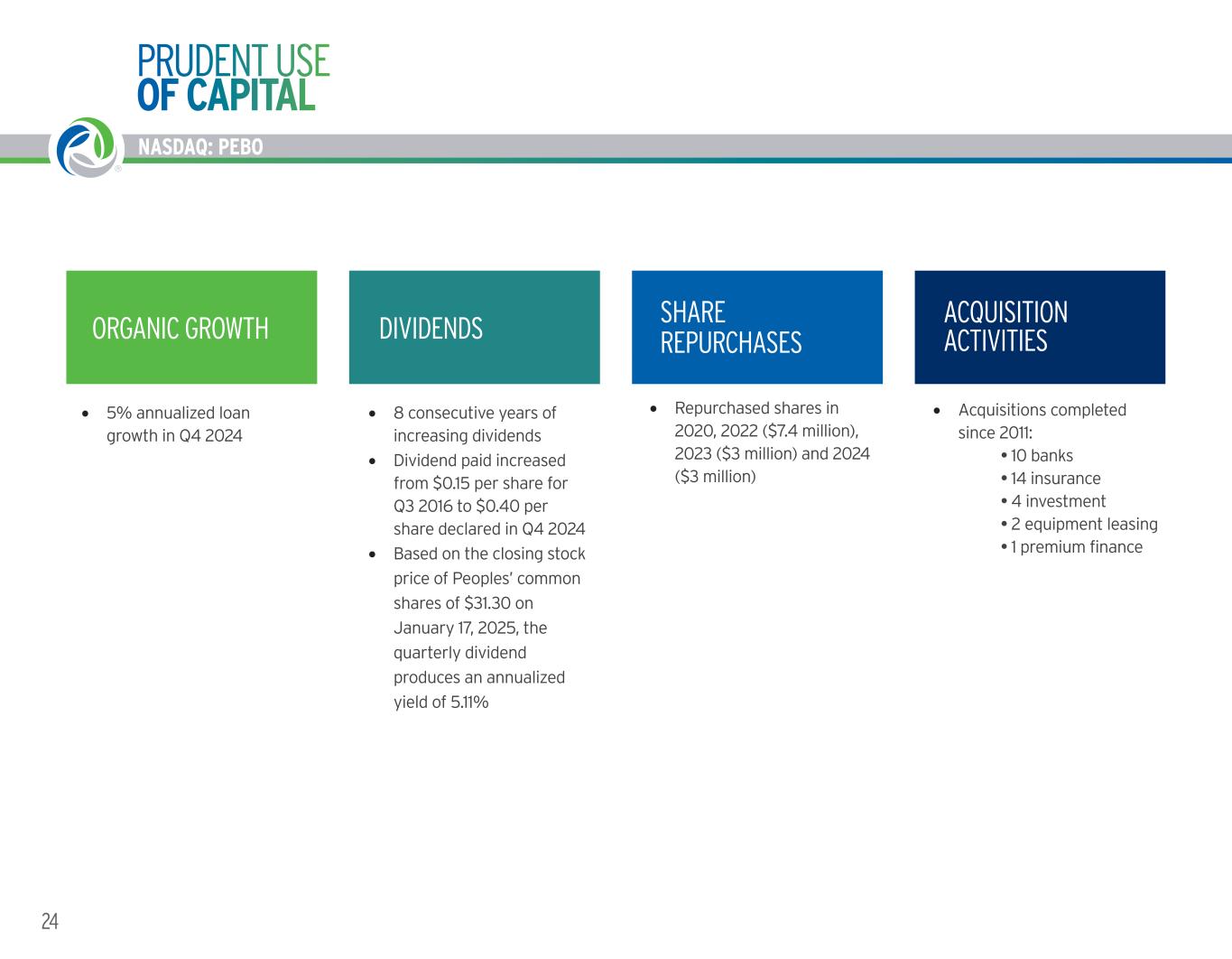 PRUDENT USE
OF CAPITAL

NASDAQ: PEBO

ORGANIC GROWTH

• 5% annualized loan growth in Q4 2024

DIVIDENDS

• 8 consecutive years of increasing dividends
• Dividend paid increased from \$0.15 per share for Q3 2016 to \$0.40 per share declared in Q4 2024
• Based on the closing stock price of Peoples' common shares of \$31.30 on January 17, 2025, the quarterly dividend produces an annualized yield of 5.11%

SHARE REPURCHASES

• Repurchased shares in 2020, 2022 (\$7.4 million), 2023 (\$3 million) and 2024 (\$3 million)

ACQUISITION ACTIVITIES

• Acquisitions completed since 2011:
• 10 banks
• 14 insurance
• 4 investment
• 2 equipment leasing
• 1 premium finance

24